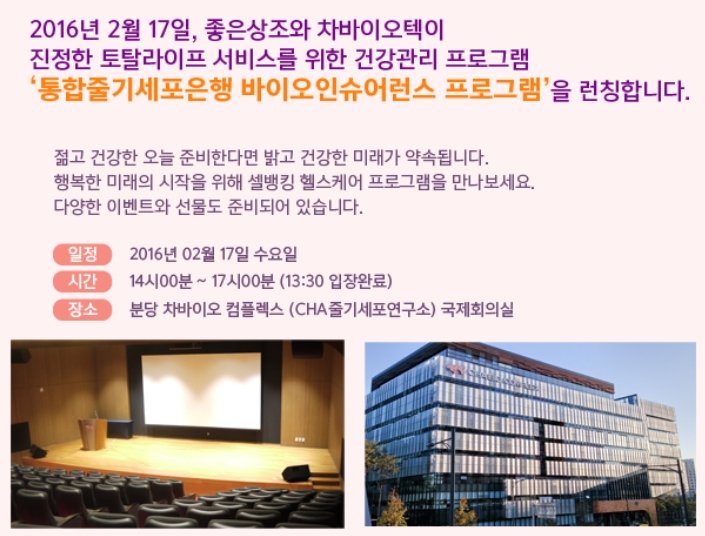 2016년 2월 17일, 좋은상조와 차바이오텍이
진정한 토탈라이프 서비스를 위한 건강관리 프로그램
'통합줄기세포은행 바이오인슈어런스 프로그램'을 런칭합니다.

젊고 건강한 오늘 준비한다면 밝고 건강한 미래가 약속됩니다.
행복한 미래의 시작을 위해 셀뱅킹 헬스케어 프로그램을 만나보세요.
다양한 이벤트와 선물도 준비되어 있습니다.

일정 2016년 02월 17일 수요일
시간 14시00분 ~ 17시00분 (13:30 입장완료)
장소 분당 차바이오 컴플렉스 (CHA줄기세포연구소) 국제회의실